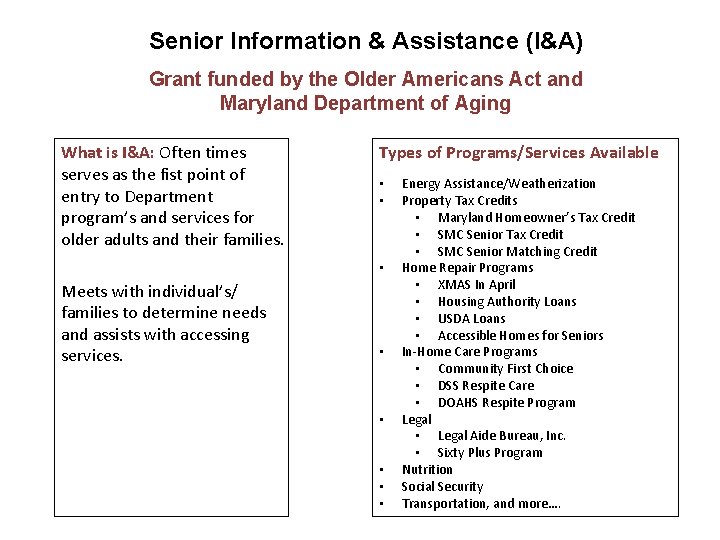 Senior Information & Assistance (I&A)

Grant funded by the Older Americans Act and Maryland Department of Aging

What is I&A: Often times serves as the fist point of entry to Department program's and services for older adults and their families.

Meets with individual's/ families to determine needs and assists with accessing services.

Types of Programs/Services Available

- Energy Assistance/Weatherization
- Property Tax Credits
  - Maryland Homeowner's Tax Credit
  - SMC Senior Tax Credit
  - SMC Senior Matching Credit
- Home Repair Programs
  - XMAS In April
  - Housing Authority Loans
  - USDA Loans
  - Accessible Homes for Seniors
- In-Home Care Programs
  - Community First Choice
  - DSS Respite Care
  - DOAHS Respite Program
- Legal
  - Legal Aide Bureau, Inc.
  - Sixty Plus Program
- Nutrition
- Social Security
- Transportation, and more….